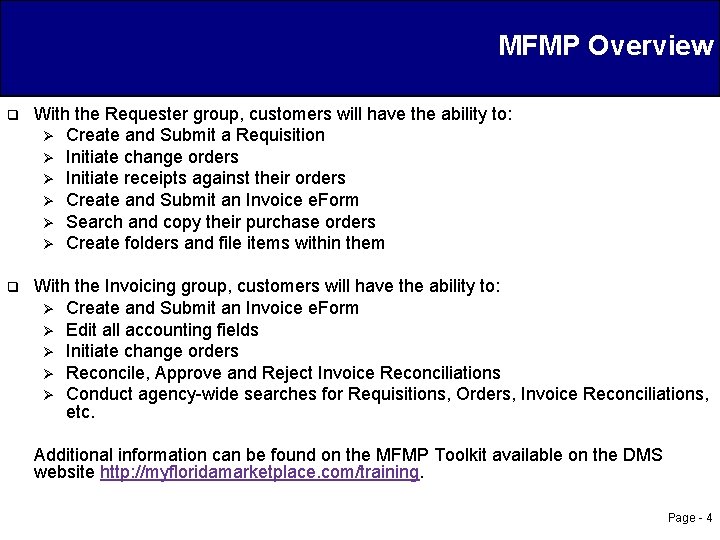 MFMP Overview

❑ With the Requester group, customers will have the ability to:
➢ Create and Submit a Requisition
➢ Initiate change orders
➢ Initiate receipts against their orders
➢ Create and Submit an Invoice eForm
➢ Search and copy their purchase orders
➢ Create folders and file items within them

❑ With the Invoicing group, customers will have the ability to:
➢ Create and Submit an Invoice eForm
➢ Edit all accounting fields
➢ Initiate change orders
➢ Reconcile, Approve and Reject Invoice Reconciliations
➢ Conduct agency-wide searches for Requisitions, Orders, Invoice Reconciliations, etc.

Additional information can be found on the MFMP Toolkit available on the DMS website http://myfloridamarketplace.com/training.

Page - 4